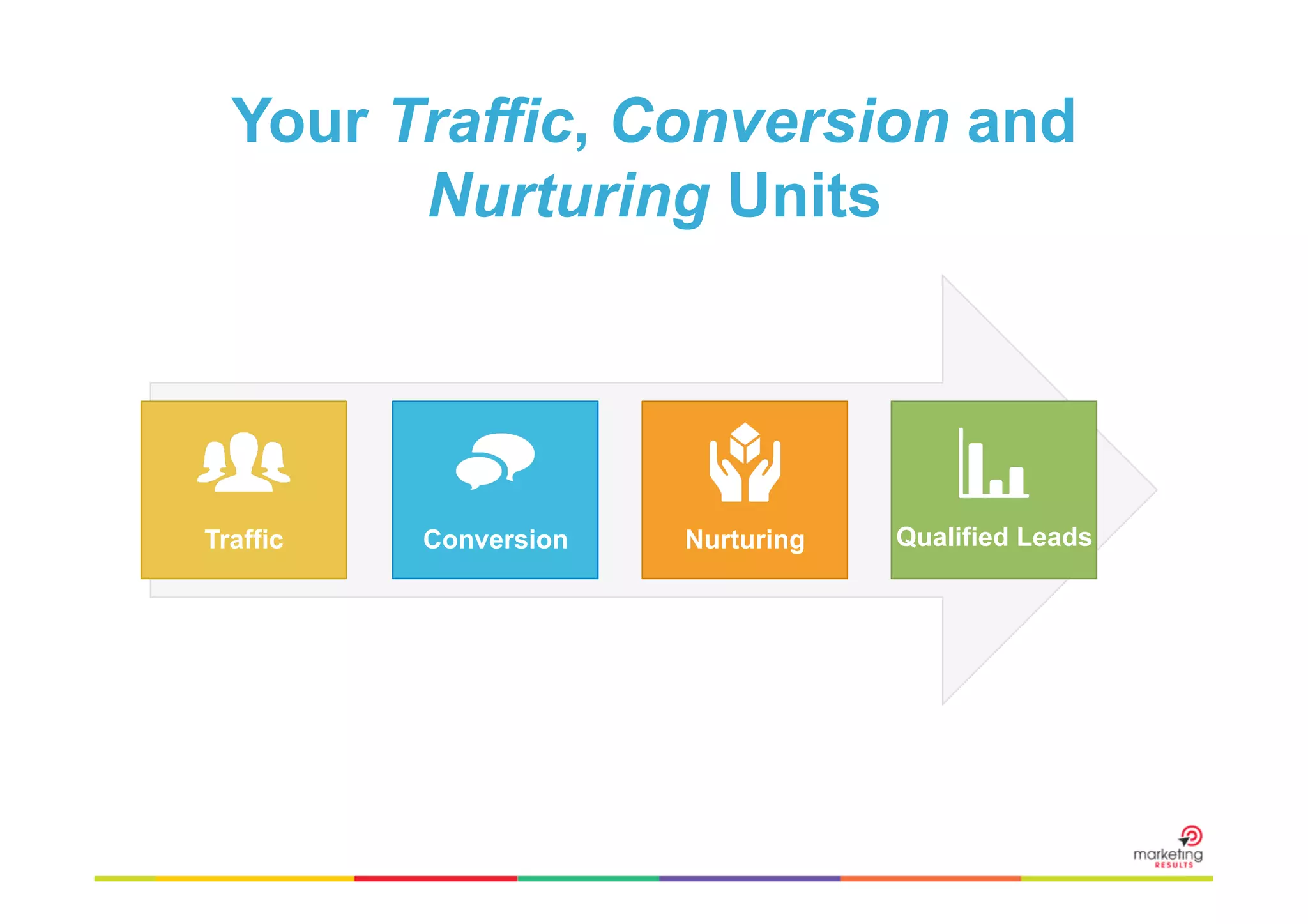 Your Traffic, Conversion and Nurturing Units

Traffic

Conversion

Nurturing

Qualified Leads

marketing RESULTS